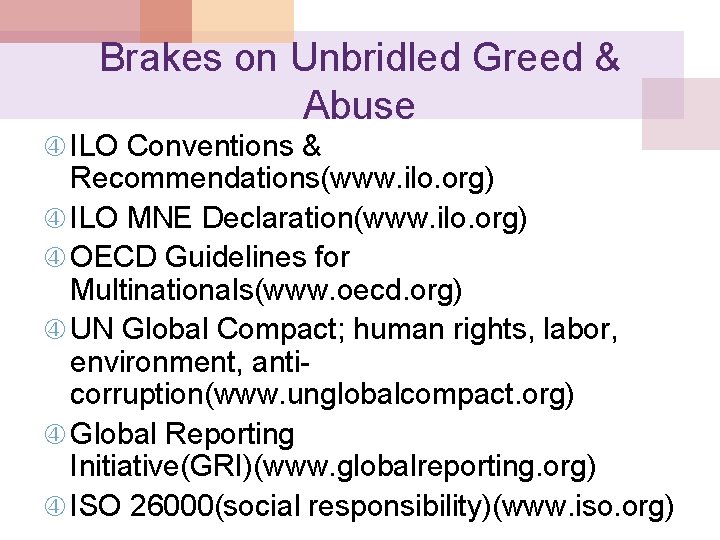 Brakes on Unbridled Greed & Abuse

④ ILO Conventions & Recommendations(www.ilo.org)

④ ILO MNE Declaration(www.ilo.org)

④ OECD Guidelines for Multinationals(www.oecd.org)

④ UN Global Compact; human rights, labor, environment, anti-corruption(www.unglobalcompact.org)

④ Global Reporting Initiative(GRI)(www.globalreporting.org)

④ ISO 26000(social responsibility)(www.iso.org)